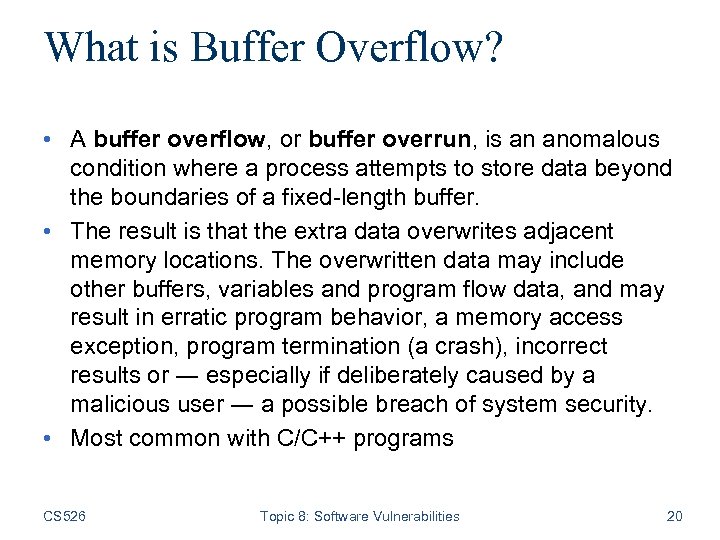 What is Buffer Overflow?

• A buffer overflow, or buffer overrun, is an anomalous condition where a process attempts to store data beyond the boundaries of a fixed-length buffer.

• The result is that the extra data overwrites adjacent memory locations. The overwritten data may include other buffers, variables and program flow data, and may result in erratic program behavior, a memory access exception, program termination (a crash), incorrect results or — especially if deliberately caused by a malicious user — a possible breach of system security.

• Most common with C/C++ programs

CS526 Topic 8: Software Vulnerabilities 20